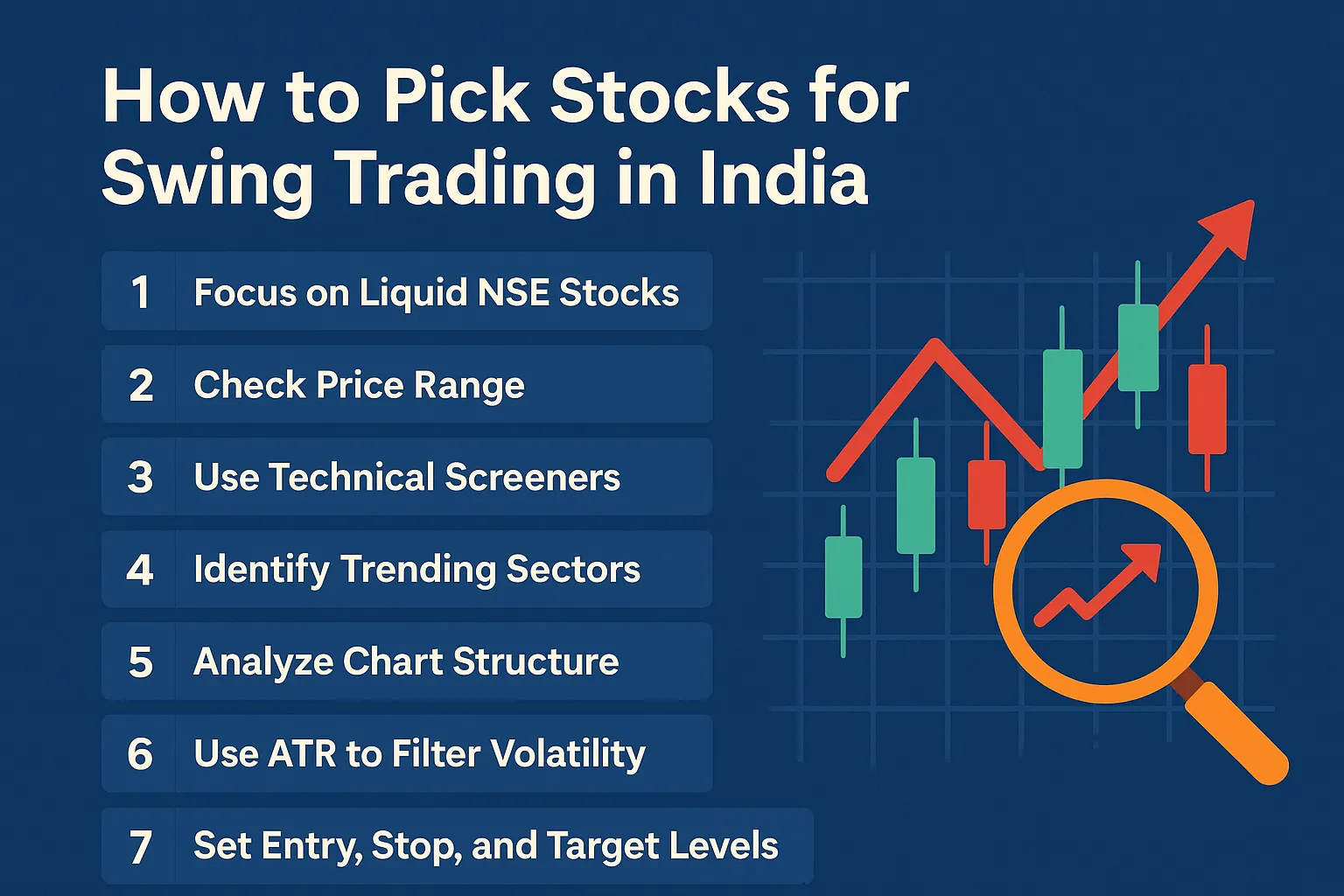 How to Pick Stocks for Swing Trading in India

1 Focus on Liquid NSE Stocks

2 Check Price Range

3 Use Technical Screeners

4 Identify Trending Sectors

5 Analyze Chart Structure

6 Use ATR to Filter Volatility

7 Set Entry, Stop, and Target Levels